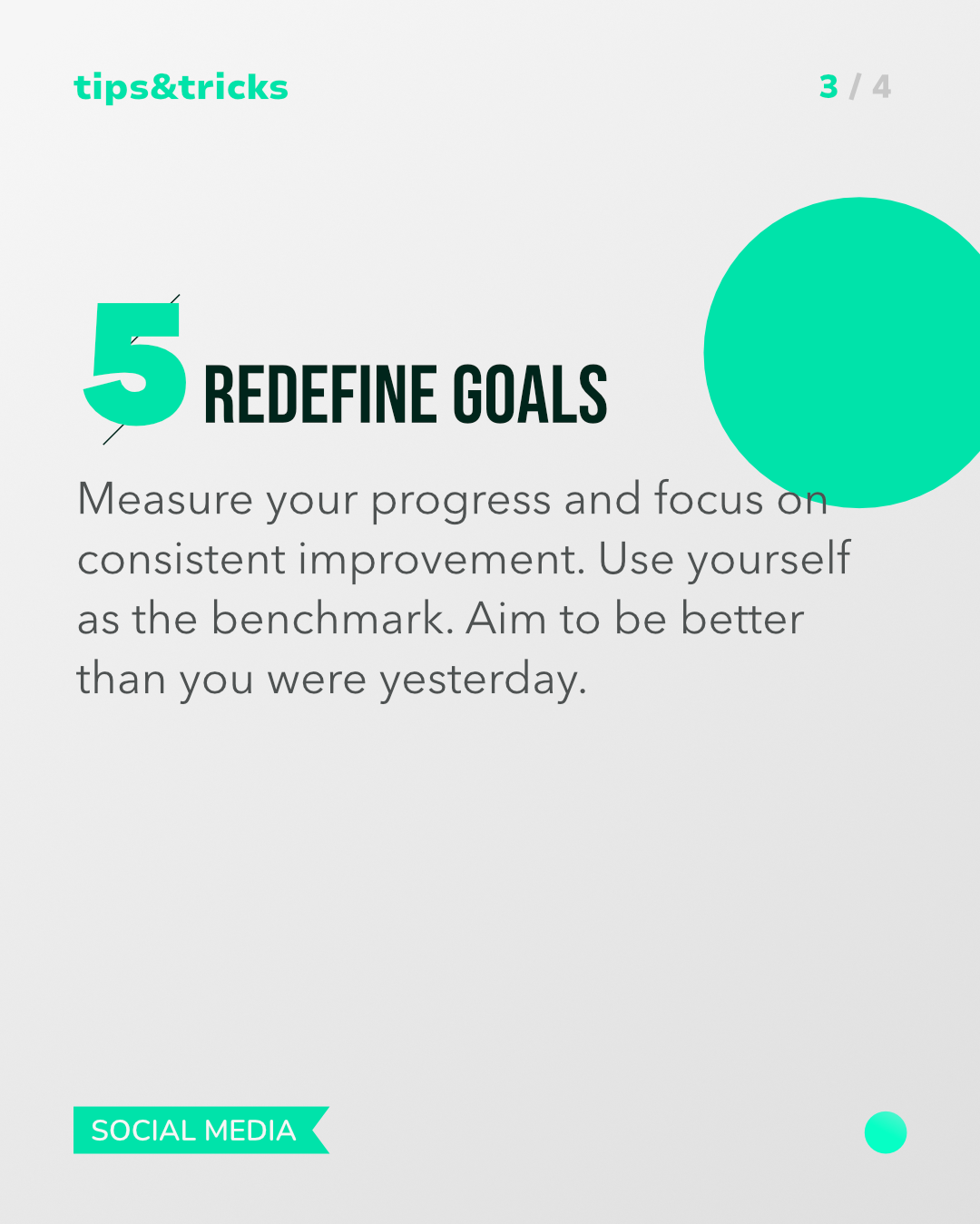 tips&tricks

3 / 4

5 REDEFINE GOALS

Measure your progress and focus on consistent improvement. Use yourself as the benchmark. Aim to be better than you were yesterday.

SOCIAL MEDIA